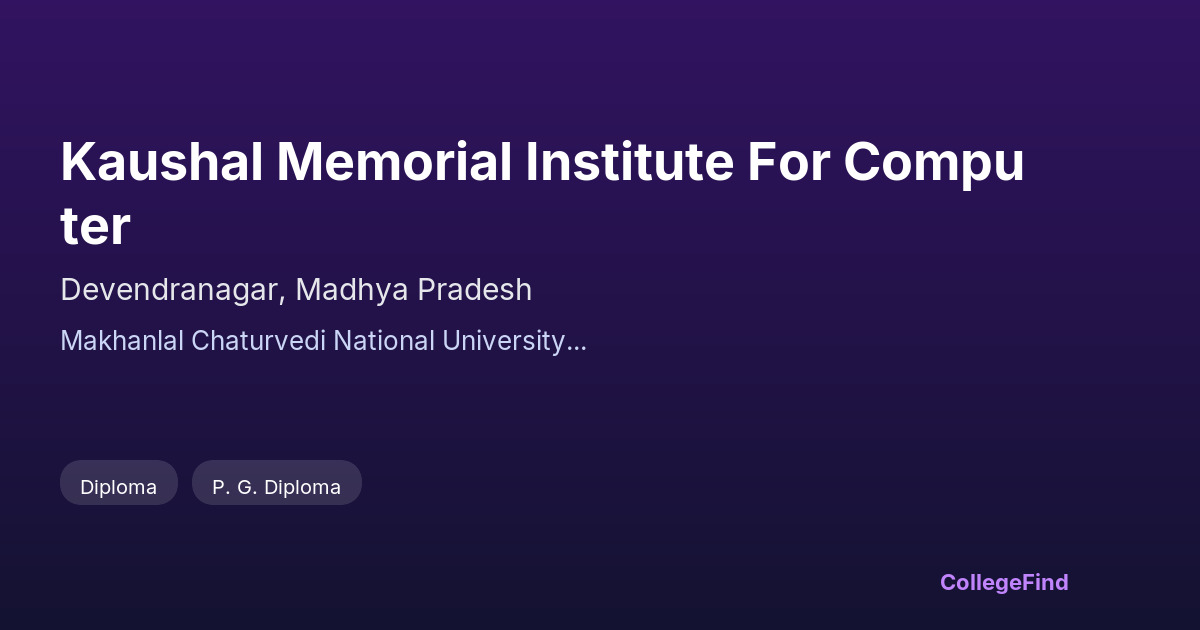 Kaushal Memorial Institute For Computer

Devendranagar, Madhya Pradesh

Makhanlal Chaturvedi National University...

Diploma

P. G. Diploma

CollegeFind